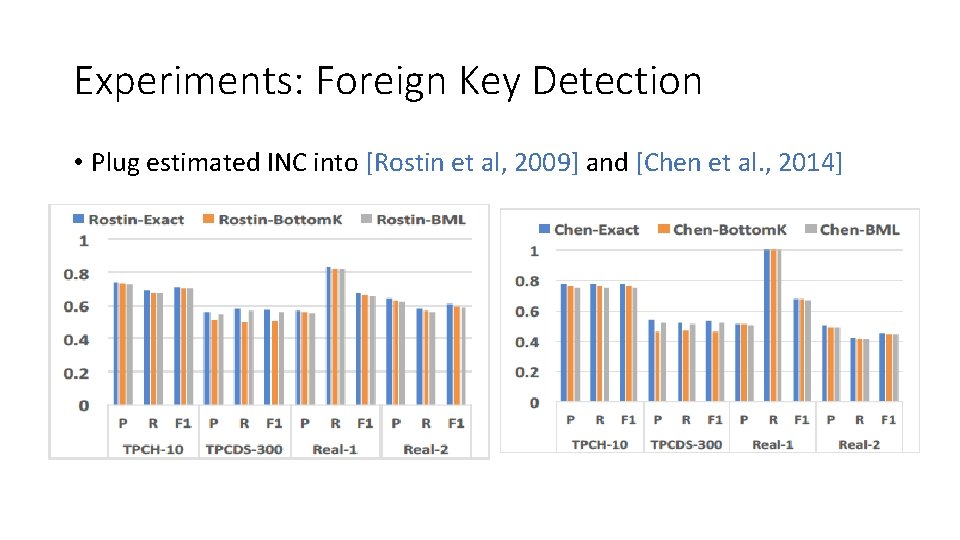 Experiments: Foreign Key Detection

• Plug estimated INC into [Rostin et al, 2009] and [Chen et al., 2014]

Rostin-Exact Rostin-BottomK Rostin-BML

1
0.8
0.6
0.4
0.2
0

P R F1 P R F1 P R F1 P R F1
TPCH-10 TPCDS-300 Real-1 Real-2

Chen-Exact Chen-BottomK Chen-BML

1
0.8
0.6
0.4
0.2
0

P R F1 P R F1 P R F1 P R F1
TPCH-10 TPCDS-300 Real-1 Real-2